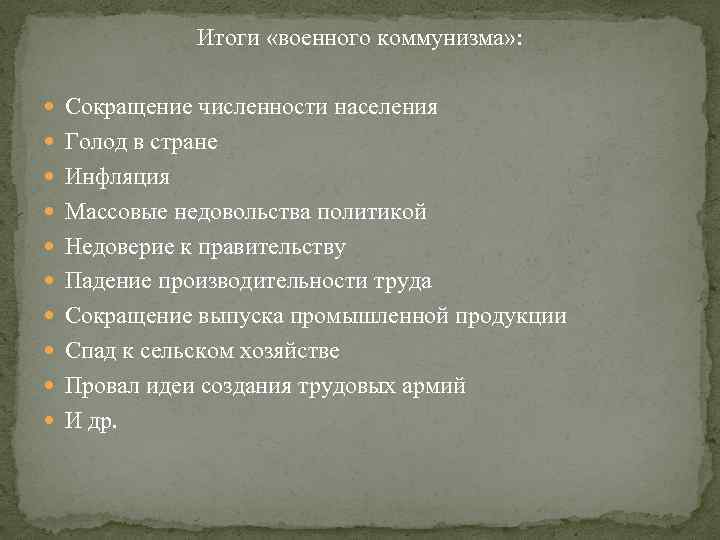 Итоги «военного коммунизма»:

- Сокращение численности населения
- Голод в стране
- Инфляция
- Массовые недовольства политикой
- Недоверие к правительству
- Падение производительности труда
- Сокращение выпуска промышленной продукции
- Спад к сельском хозяйстве
- Провал идеи создания трудовых армий
- И др.